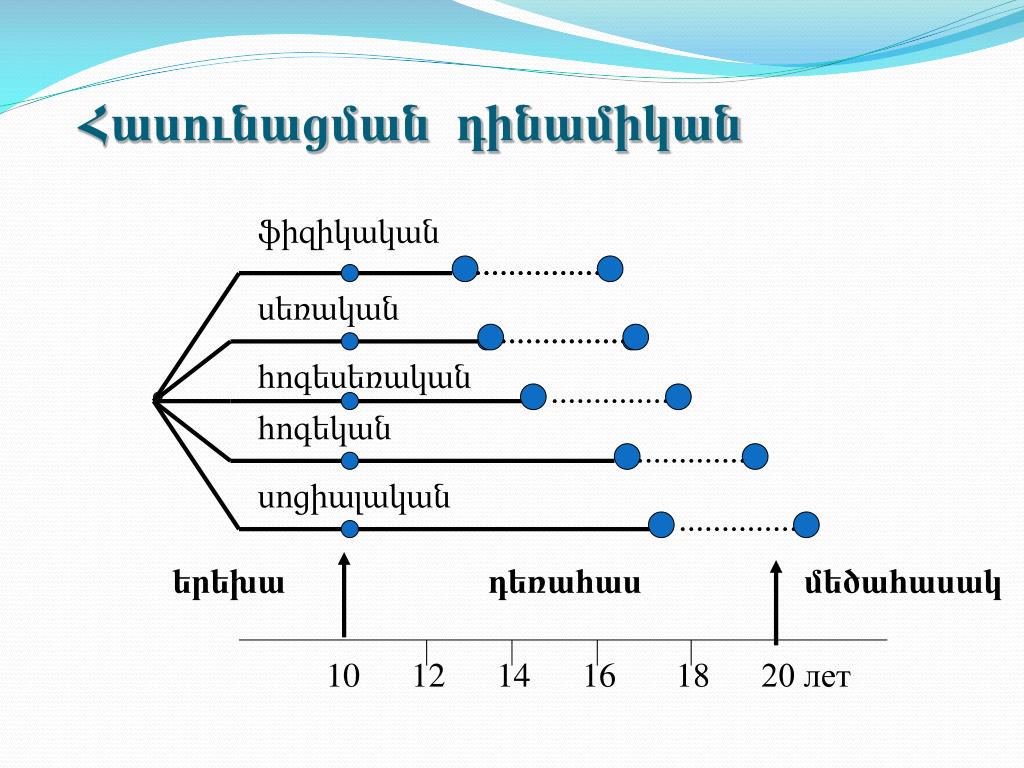 Հասունացման դինամիկան

ֆիզիկական

սեռական

հոգեսեռական

հոգեկան

սոցիալական

երեխա

դեռահաս

մեծահասակ

10 12 14 16 18 20 лет